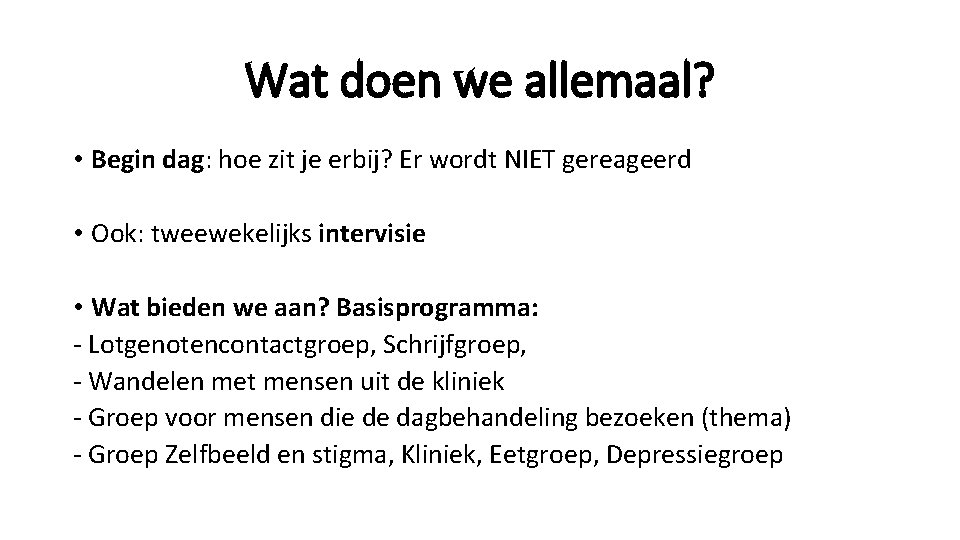 Wat doen we allemaal?

• Begin dag: hoe zit je erbij? Er wordt NIET gereageerd

• Ook: tweewekelijks intervisie

• Wat bieden we aan? Basisprogramma:
- Lotgenotencontactgroep, Schrijfgroep,
- Wandelen met mensen uit de kliniek
- Groep voor mensen die de dagbehandeling bezoeken (thema)
- Groep Zelfbeeld en stigma, Kliniek, Eetgroep, Depressiegroep